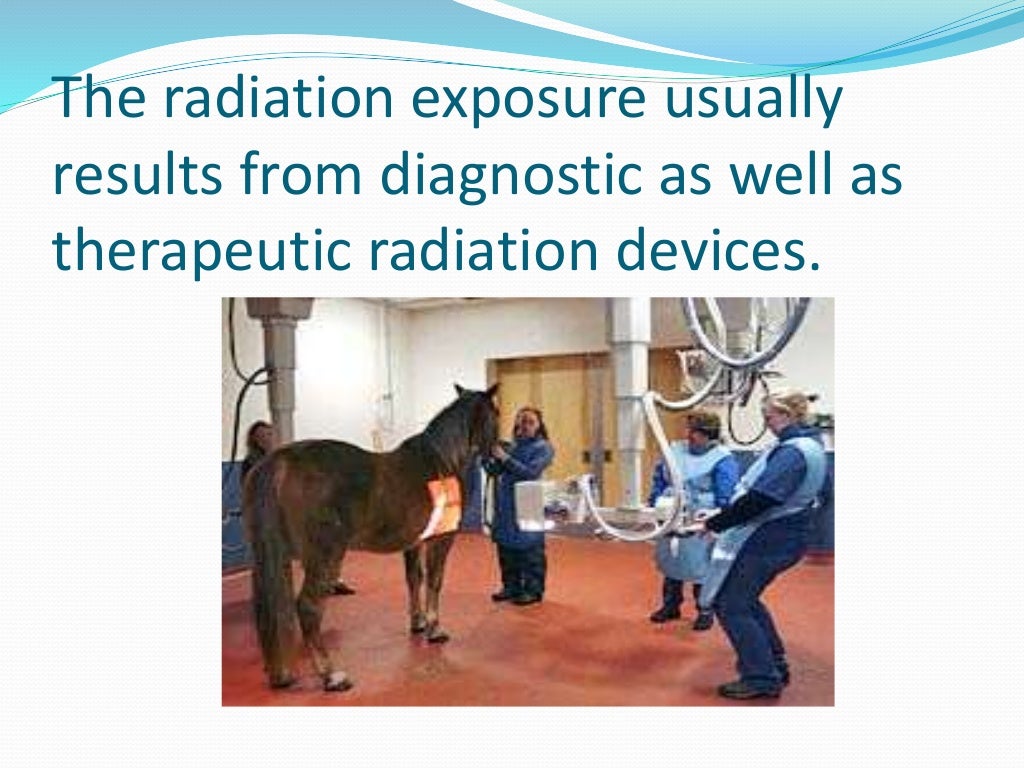 The radiation exposure usually results from diagnostic as well as therapeutic radiation devices.